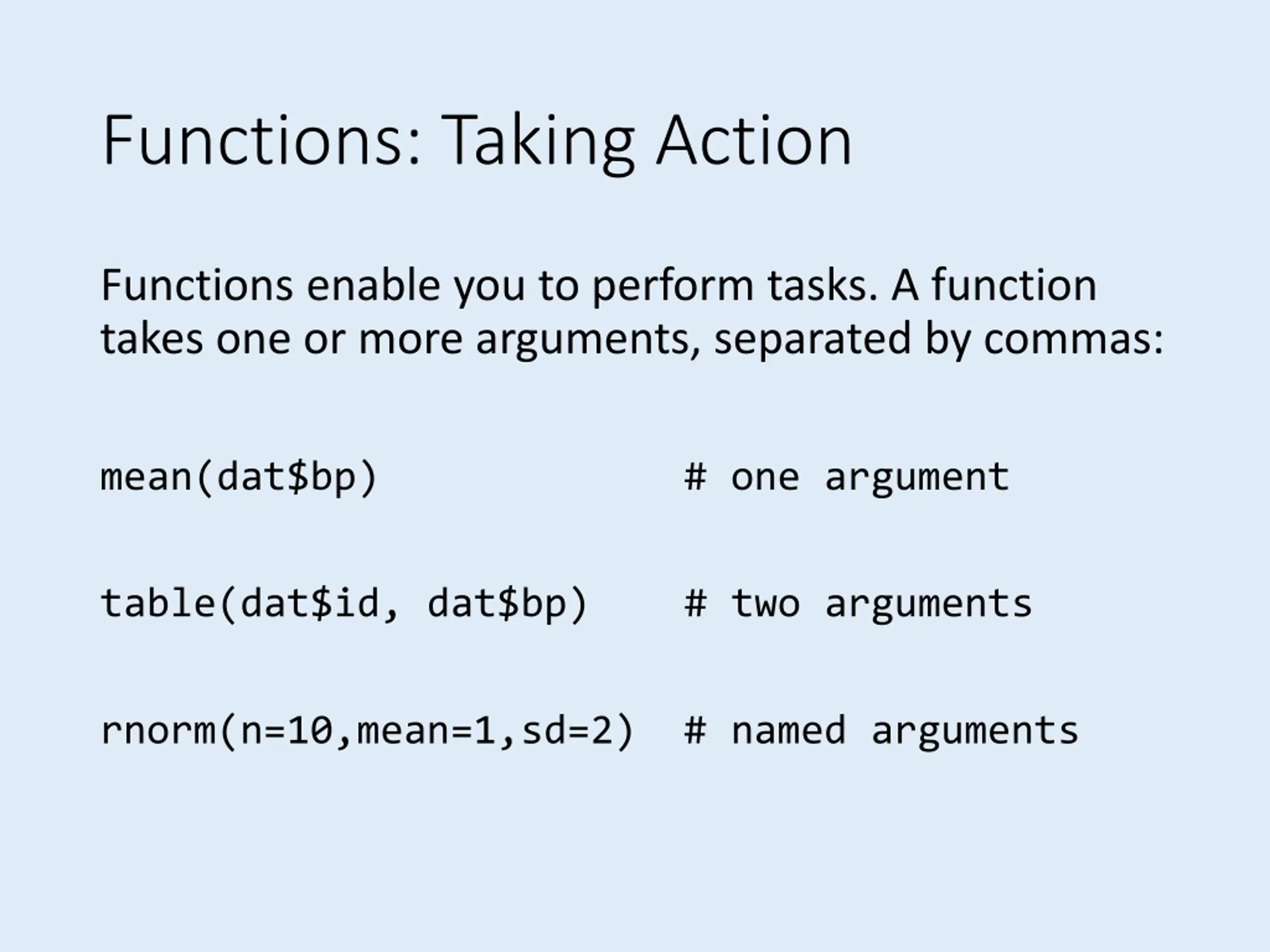 Functions: Taking Action

Functions enable you to perform tasks. A function takes one or more arguments, separated by commas:

mean(dat\$bp)                      # one argument

table(dat\$id, dat\$bp)     # two arguments

rnorm(n=10,mean=1,sd=2)  # named arguments